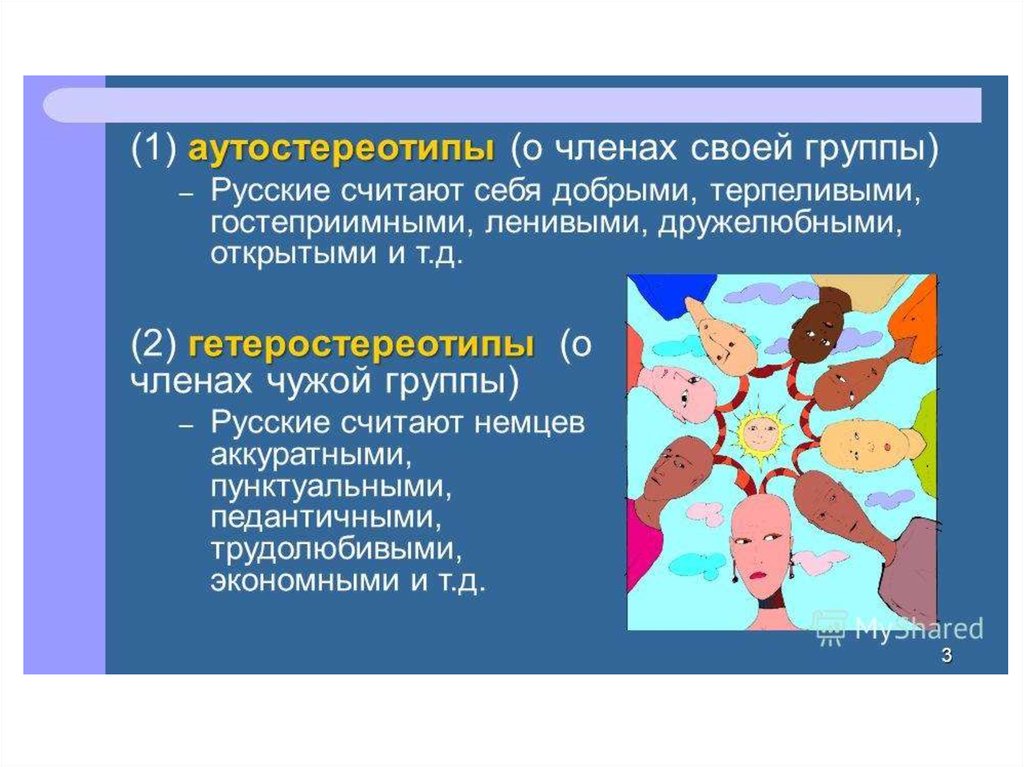 (1) аутостереотипы (о членах своей группы)

– Русские считают себя добрыми, терпеливыми, гостеприимными, ленивыми, дружелюбными, открытыми и т.д.

(2) гетеростереотипы (о членах чужой группы)

– Русские считают немцев аккуратными, пунктуальными, педантичными, трудолюбивыми, экономными и т.д.

MyShared

3